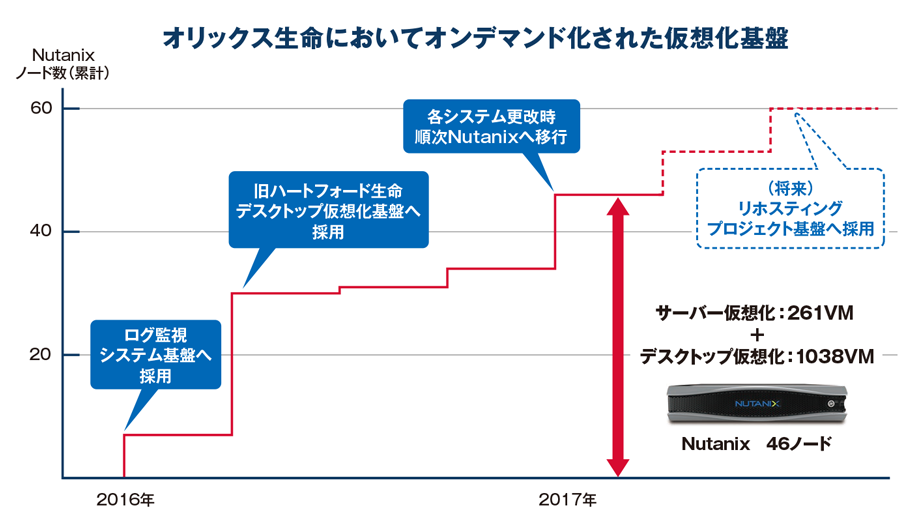 オリックス生命においてオンデマンド化された仮想化基盤

Nutanix
ノード数(累計)

60

40

20

ログ監視
システム基盤へ
採用

旧ハートフォード生命
デスクトップ仮想化基盤へ
採用

各システム更改時
順次Nutanixへ移行

(将来)
リホスティング
プロジェクト基盤へ採用

サーバー仮想化:261VM
+
デスクトップ仮想化:1038VM

NUTANIX

Nutanix 46ノード

2016年

2017年